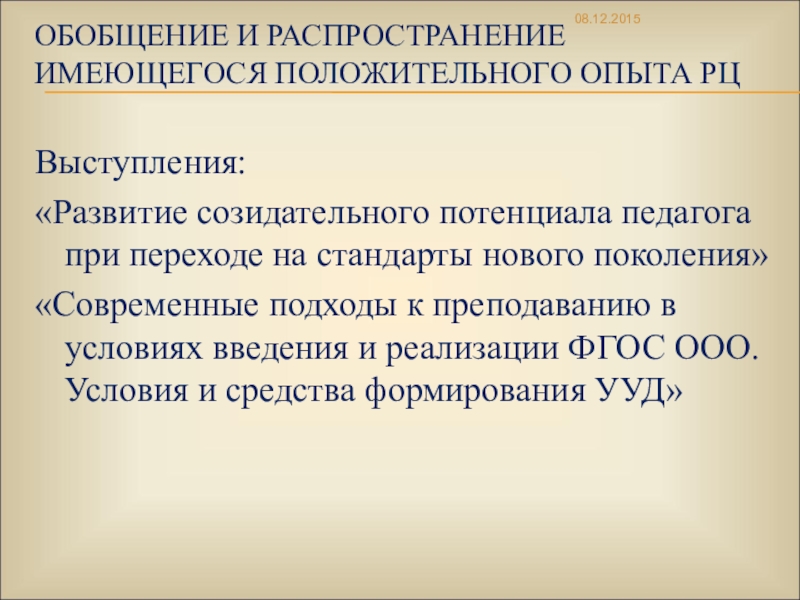 08.12.2015

ОБОБЩЕНИЕ И РАСПРОСТРАНЕНИЕ ИМЕЮЩЕГОСЯ ПОЛОЖИТЕЛЬНОГО ОПЫТА РЦ

Выступления:
«Развитие созидательного потенциала педагога при переходе на стандарты нового поколения»
«Современные подходы к преподаванию в условиях введения и реализации ФГОС ООО. Условия и средства формирования УУД»